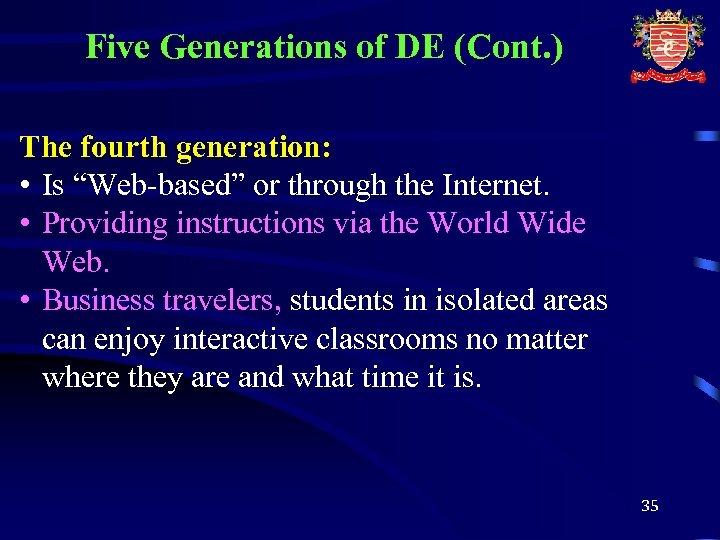 Five Generations of DE (Cont.)

The fourth generation:

• Is “Web-based” or through the Internet.
• Providing instructions via the World Wide Web.
• Business travelers, students in isolated areas can enjoy interactive classrooms no matter where they are and what time it is.

35